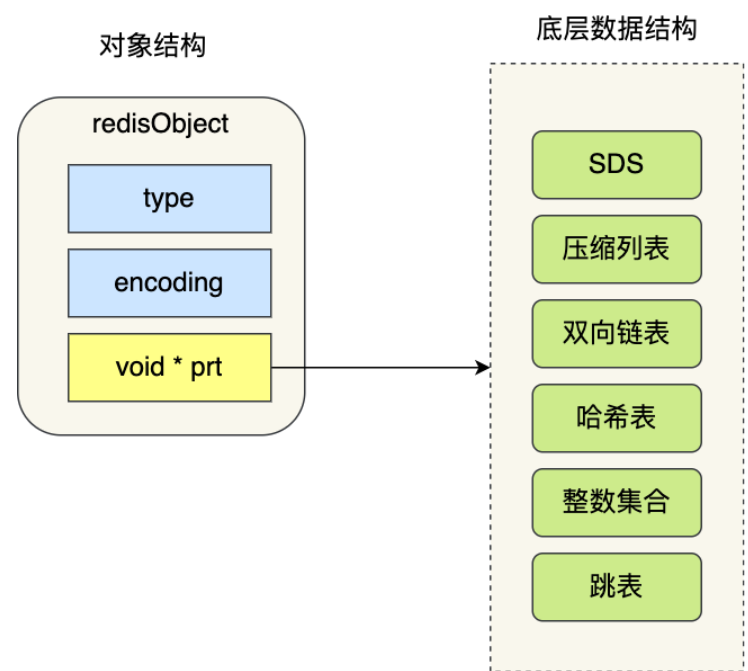 对象结构

redisObject

type

encoding

void * prt

底层数据结构

SDS

压缩列表

双向链表

哈希表

整数集合

跳表